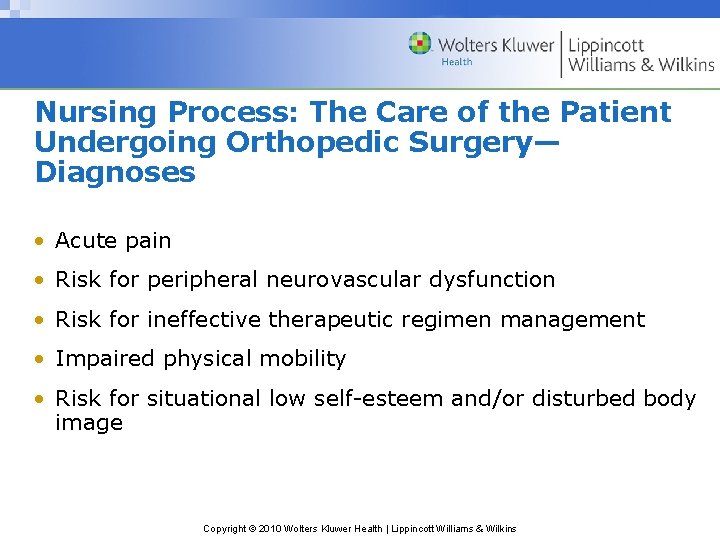 Wolters Kluwer Health | Lippincott Williams & Wilkins

Nursing Process: The Care of the Patient Undergoing Orthopedic Surgery—Diagnoses

• Acute pain
• Risk for peripheral neurovascular dysfunction
• Risk for ineffective therapeutic regimen management
• Impaired physical mobility
• Risk for situational low self-esteem and/or disturbed body image

Copyright © 2010 Wolters Kluwer Health | Lippincott Williams & Wilkins